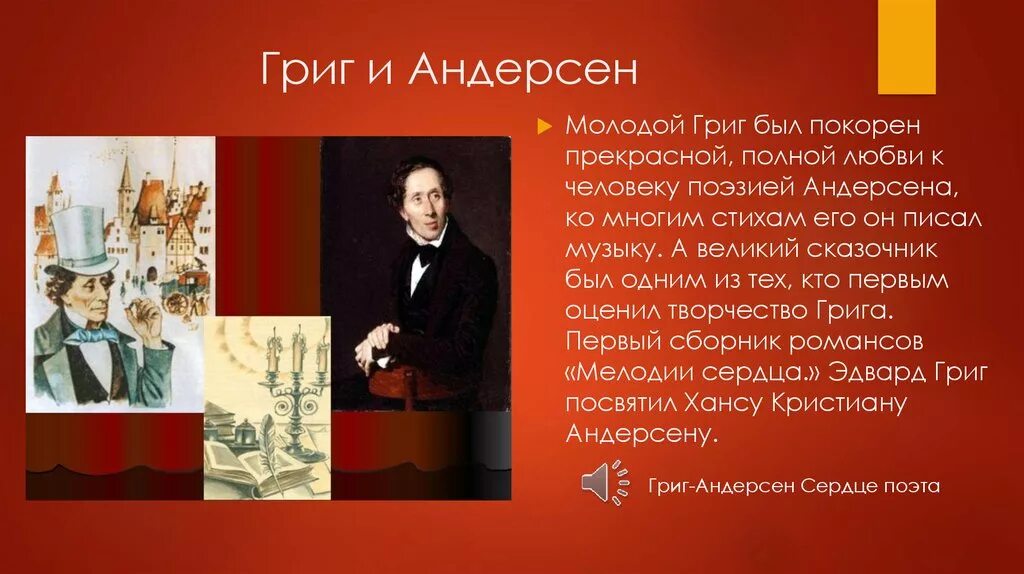 Григ и Андерсен

Молодой Григ был покорен прекрасной, полной любви к человеку поэзией Андерсена, ко многим стихам его он писал музыку. А великий сказочник был одним из тех, кто первым оценил творчество Грига. Первый сборник романсов «Мелодии сердца.» Эдвард Григ посвятил Хансу Кристиану Андерсену.

Григ-Андерсен Сердце поэта